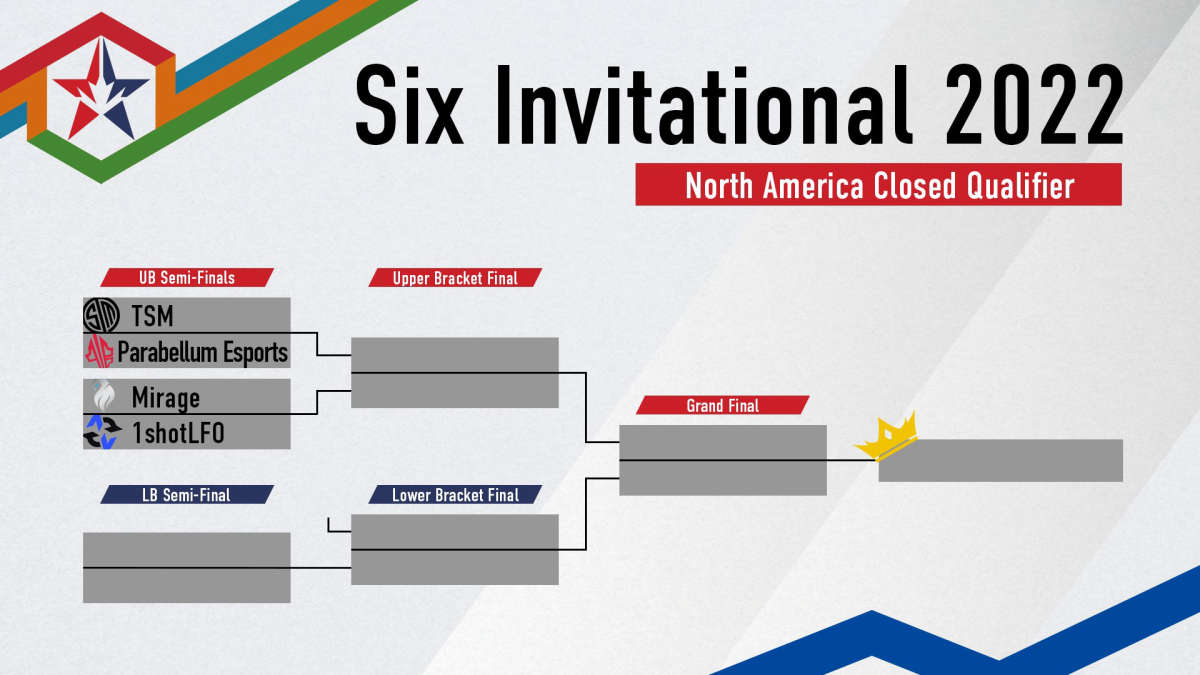 Six Invitational 2022

North America Closed Qualifier

UB Semi-Finals

TSM

Parabellum Esports

Mirage

1shotLFO

Upper Bracket Final

Grand Final

LB Semi-Final

Lower Bracket Final